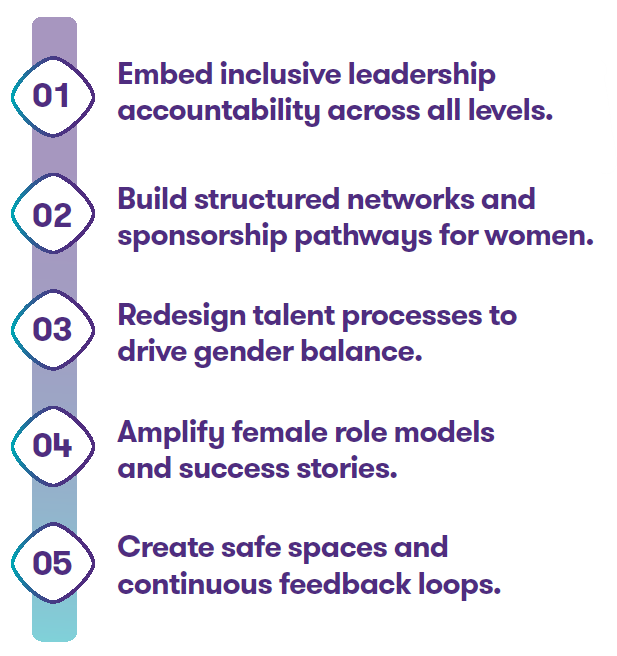 01
Embed inclusive leadership accountability across all levels.

02
Build structured networks and sponsorship pathways for women.

03
Redesign talent processes to drive gender balance.

04
Amplify female role models and success stories.

05
Create safe spaces and continuous feedback loops.